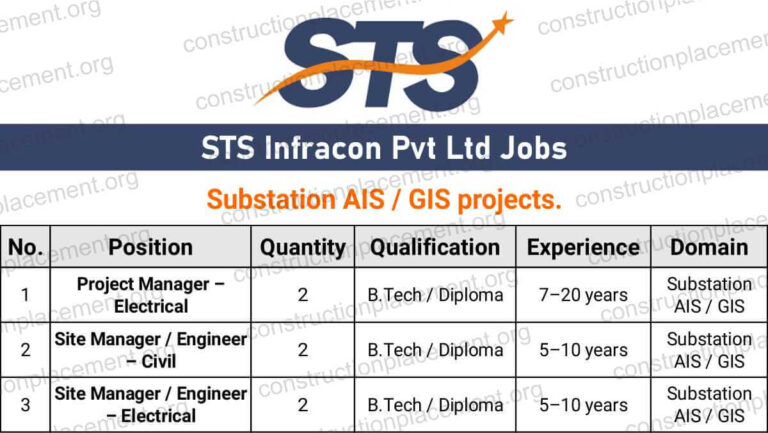 STS

STS Infracon Pvt Ltd Jobs

Substation AIS / GIS projects.

| No. | Position | Quantity | Qualification | Experience | Domain |
|---|---|---|---|---|---|
| 1 | Project Manager – Electrical | 2 | B.Tech / Diploma | 7–20 years | Substation AIS / GIS |
| 2 | Site Manager / Engineer – Civil | 2 | B.Tech / Diploma | 5–10 years | Substation AIS / GIS |
| 3 | Site Manager / Engineer – Electrical | 2 | B.Tech / Diploma | 5–10 years | Substation AIS / GIS |

constructionplacement.org